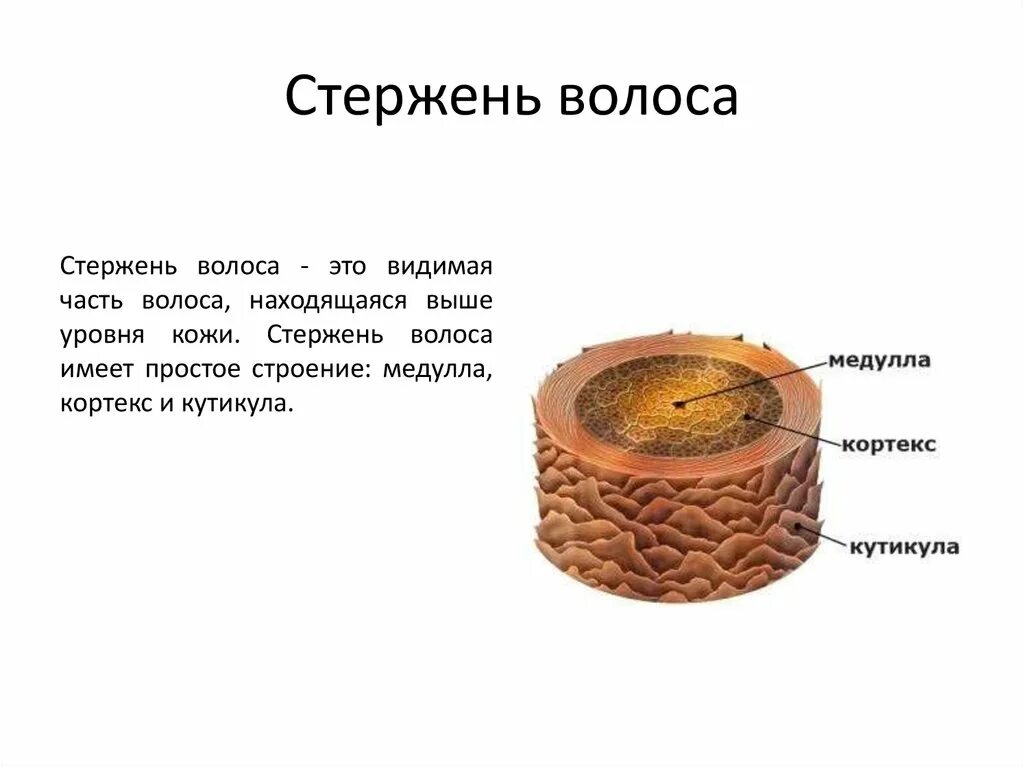 Стержень волоса

Стержень волоса - это видимая часть волоса, находящаяся выше уровня кожи. Стержень волоса имеет простое строение: медулла, кортекс и кутикула.

медулла

кортекс

кутикула